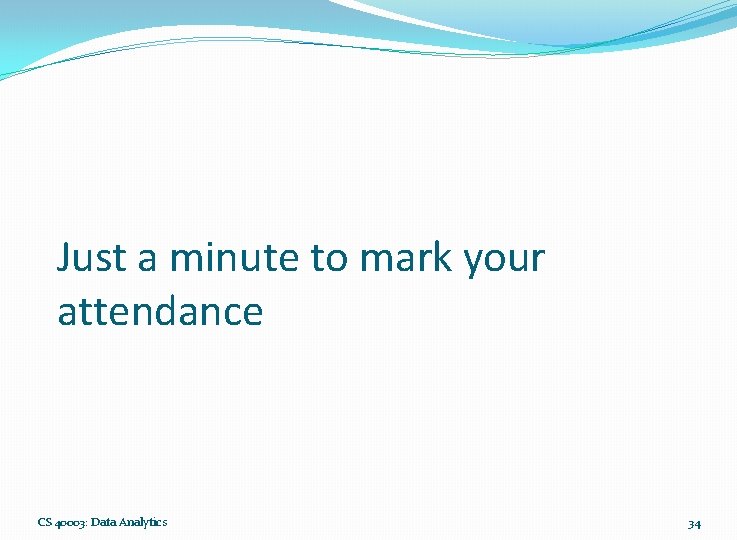 Just a minute to mark your attendance

CS 40003: Data Analytics

34